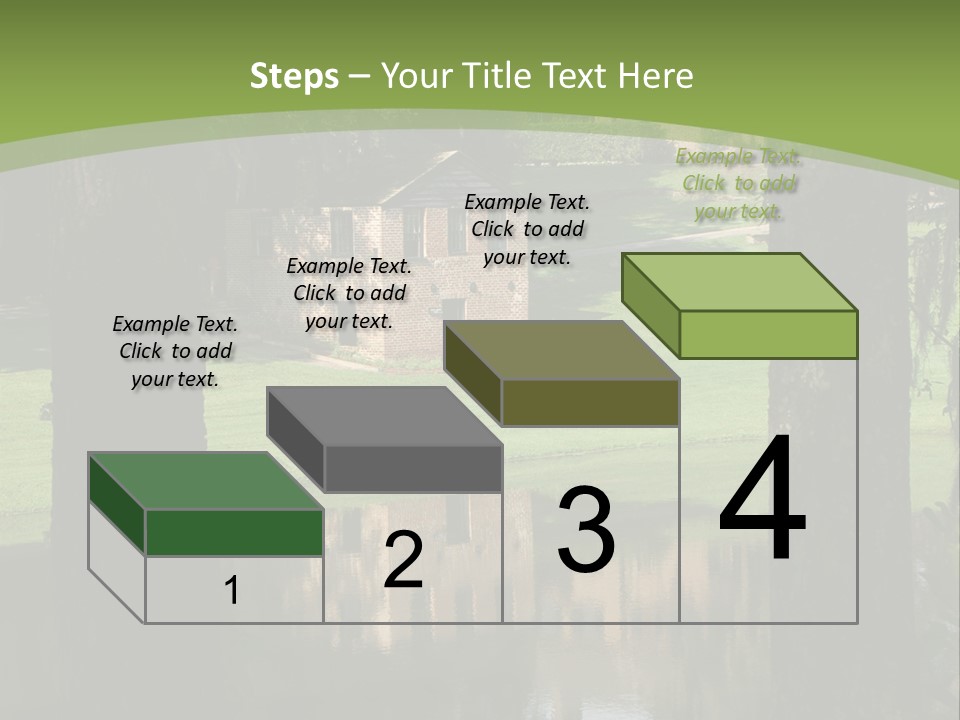 Steps – Your Title Text Here

Example Text. Click to add your text.

Example Text. Click to add your text.

Example Text. Click to add your text.

Example Text. Click to add your text.

1

2

3

4